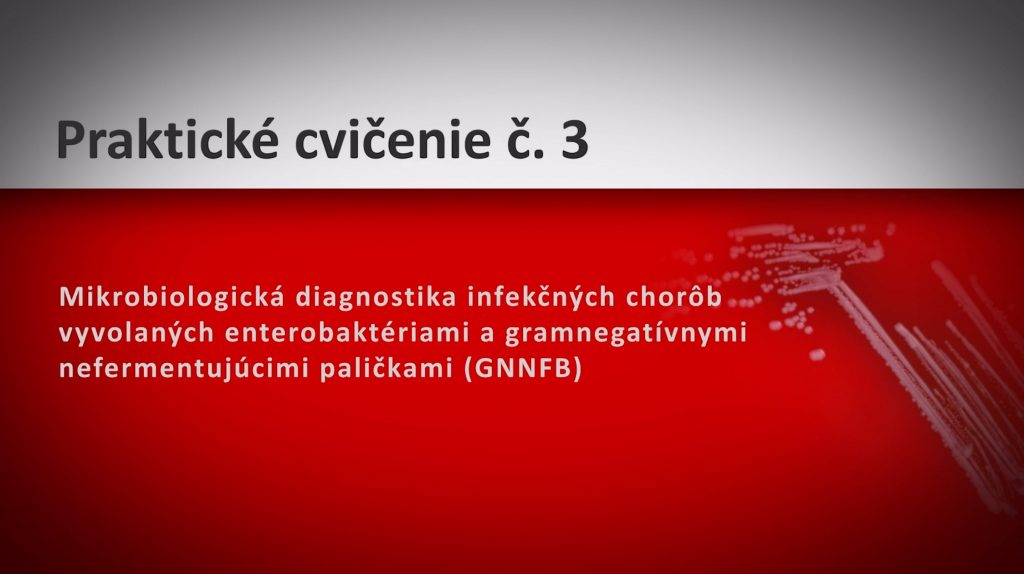 Praktické cvičenie č. 3

Mikrobiologická diagnostika infekčných chorôb vyvolaných enterobaktériami a gramnegatívnymi nefermentujúcimi paličkami (GNNFB)